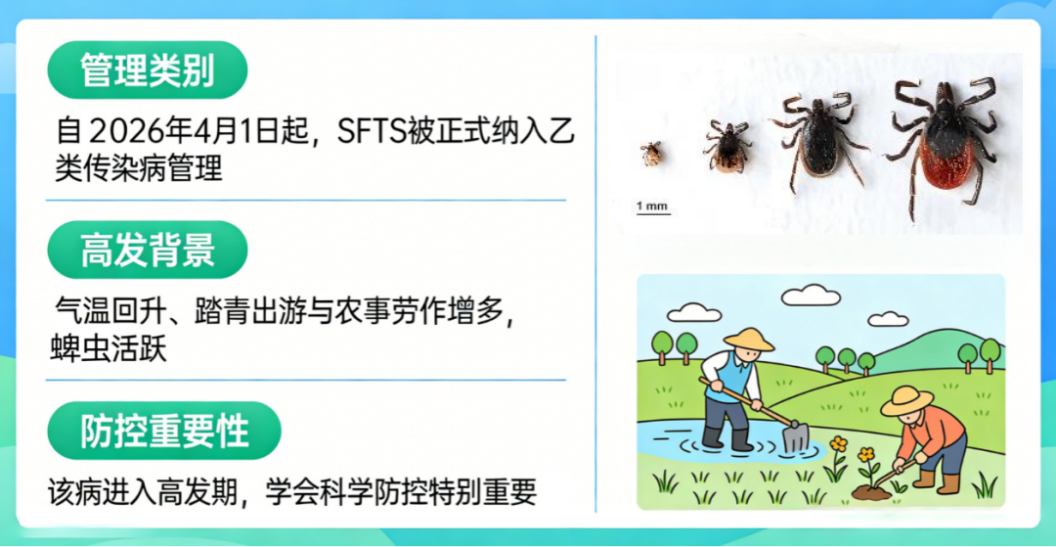 管理类别

自 2026年4月1日起，SFTS被正式纳入乙类传染病管理

高发背景

气温回升、踏青出游与农事劳作增多，蜱虫活跃

防控重要性

该病进入高发期，学会科学防控特别重要

1 mm